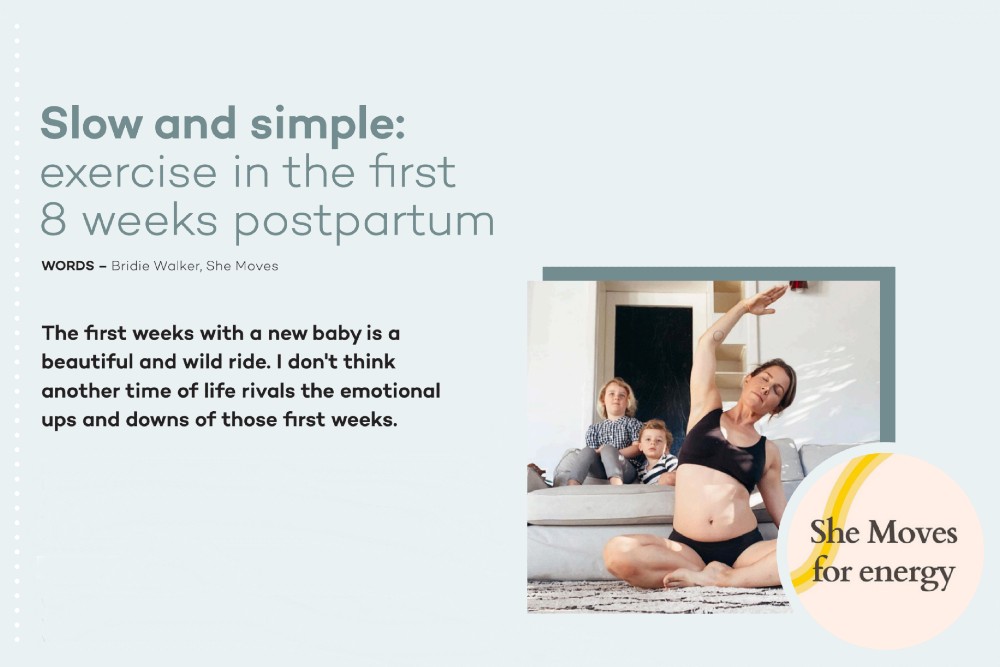 Slow and simple:
exercise in the first
8 weeks postpartum

WORDS – Bridie Walker, She Moves

The first weeks with a new baby is a beautiful and wild ride. I don't think another time of life rivals the emotional ups and downs of those first weeks.

She Moves
for energy